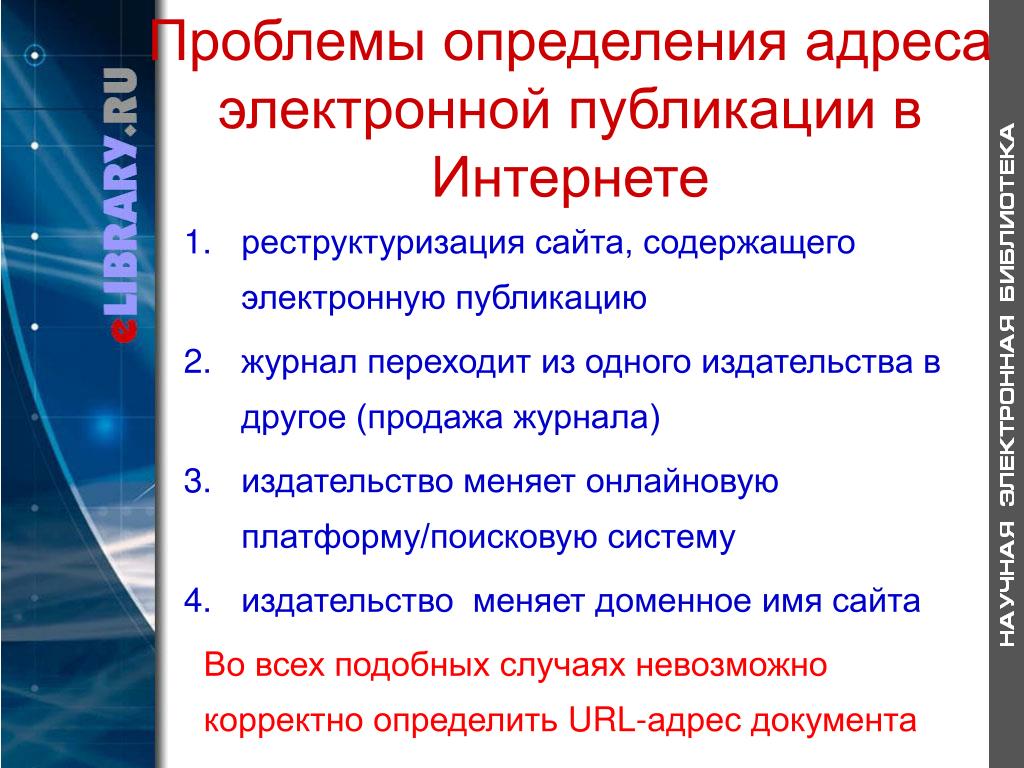 eLIBRARY.RU

Проблемы определения адреса электронной публикации в Интернете

1. реструктуризация сайта, содержащего электронную публикацию
2. журнал переходит из одного издательства в другое (продажа журнала)
3. издательство меняет онлайновую платформу/поисковую систему
4. издательство меняет доменное имя сайта

Во всех подобных случаях невозможно корректно определить URL-адрес документа

НАУЧНАЯ ЭЛЕКТРОННАЯ БИБЛИОТЕКА